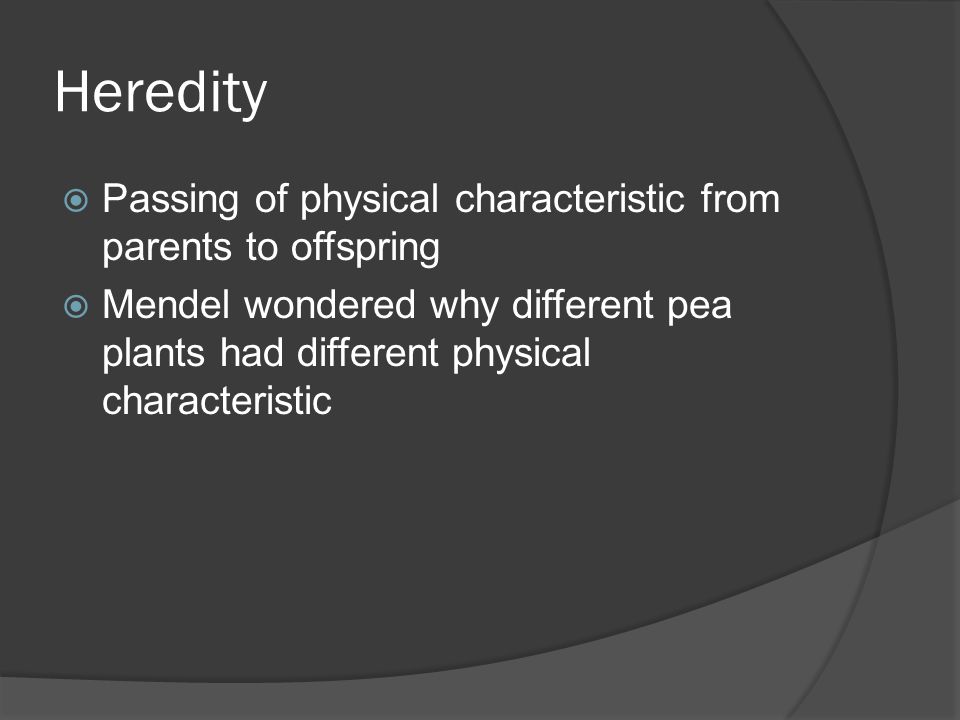 Heredity

Passing of physical characteristic from parents to offspring

Mendel wondered why different pea plants had different physical characteristic